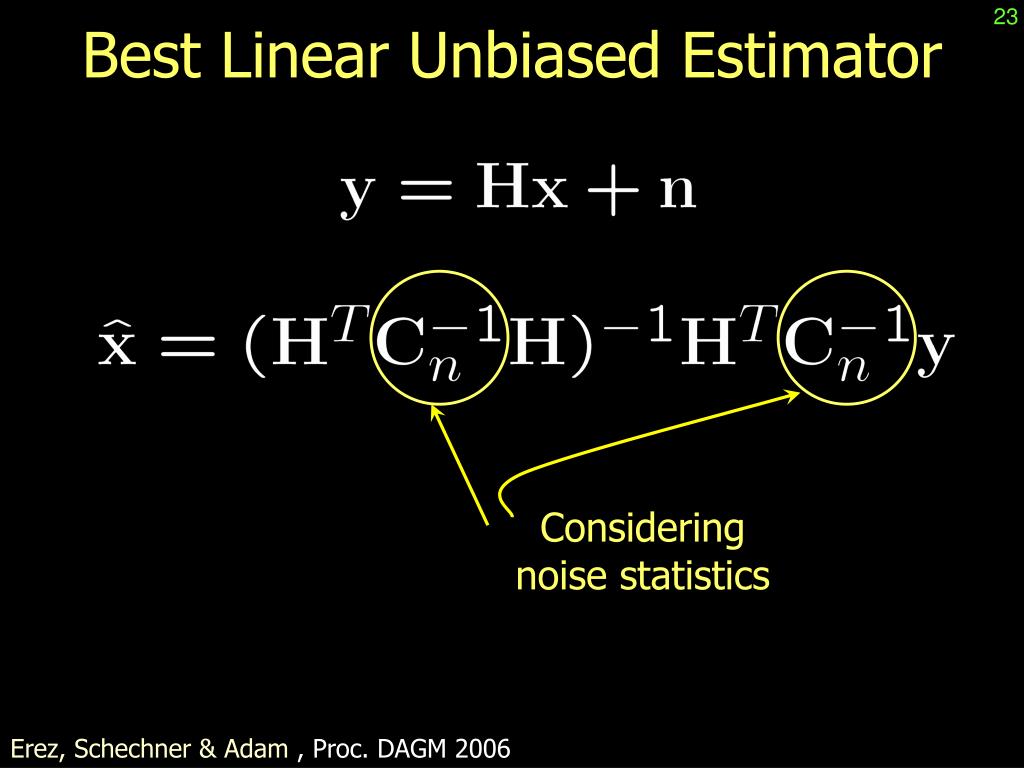 23

Best Linear Unbiased Estimator

$\mathbf{y} = \mathbf{H}\mathbf{x} + \mathbf{n}$

$\hat{\mathbf{x}} = (\mathbf{H}^T \mathbf{C}_n^{-1} \mathbf{H})^{-1} \mathbf{H}^T \mathbf{C}_n^{-1} \mathbf{y}$

Considering noise statistics

Erez, Schechner & Adam , Proc. DAGM 2006